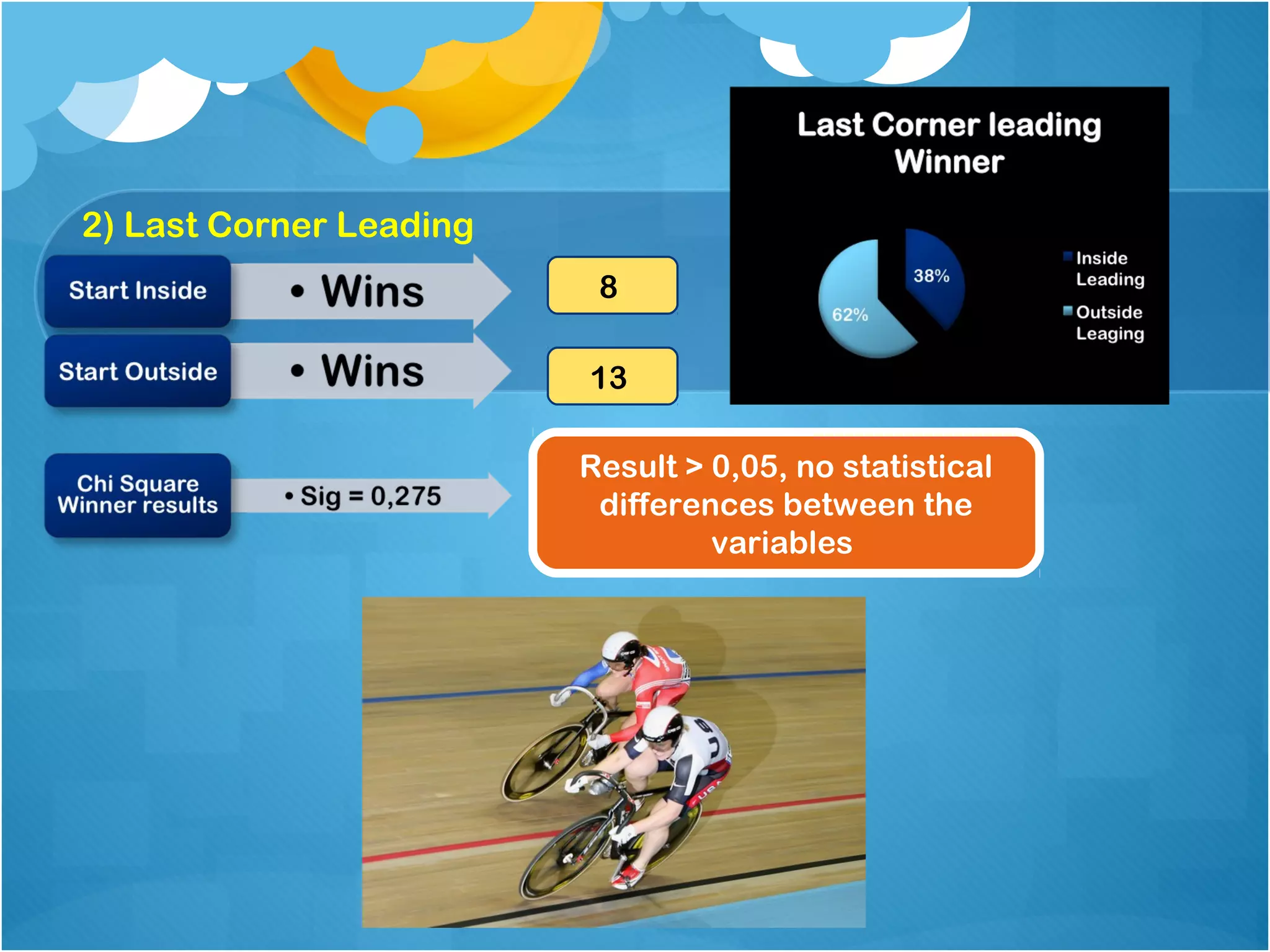 2) Last Corner Leading

Start Inside
• Wins
8

Start Outside
• Wins
13

Chi Square Winner results
• Sig = 0,275

Result > 0,05, no statistical differences between the variables

Last Corner leading Winner

38%
62%

Inside Leading
Outside Leaging